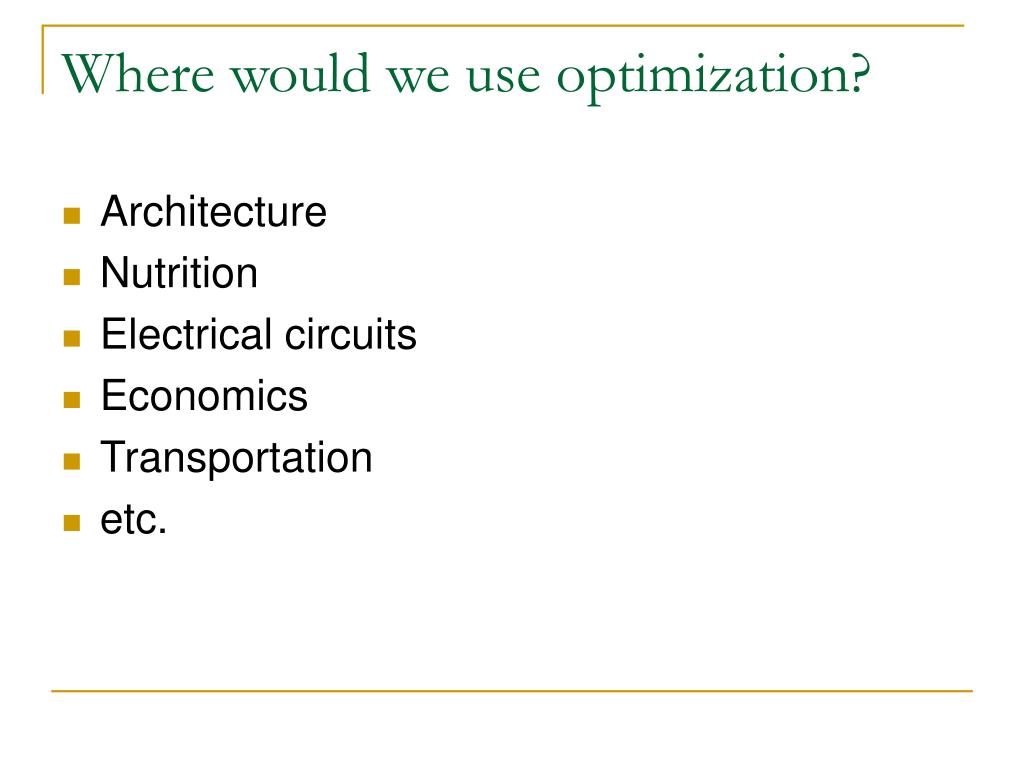 Where would we use optimization?

- Architecture
- Nutrition
- Electrical circuits
- Economics
- Transportation
- etc.